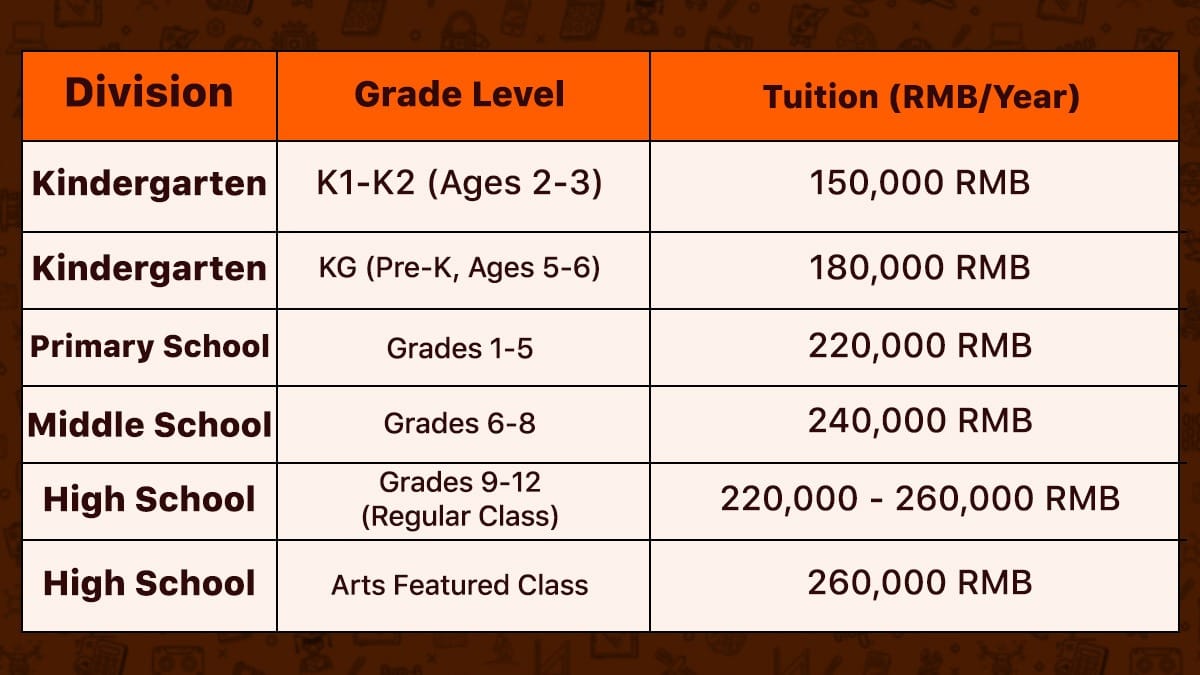 | Division | Grade Level | Tuition (RMB/Year) |
|---|---|---|
| Kindergarten | K1-K2 (Ages 2-3) | 150,000 RMB |
| Kindergarten | KG (Pre-K, Ages 5-6) | 180,000 RMB |
| Primary School | Grades 1-5 | 220,000 RMB |
| Middle School | Grades 6-8 | 240,000 RMB |
| High School | Grades 9-12 (Regular Class) | 220,000 - 260,000 RMB |
| High School | Arts Featured Class | 260,000 RMB |